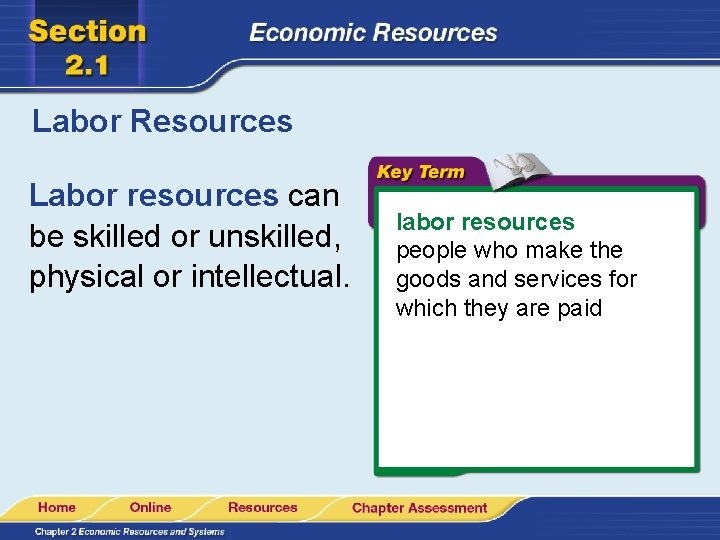 Section 2.1

Economic Resources

Labor Resources

Labor resources can be skilled or unskilled, physical or intellectual.

Key Term

labor resources
people who make the goods and services for which they are paid

Home Online Resources Chapter Assessment

Chapter 2 Economic Resources and Systems